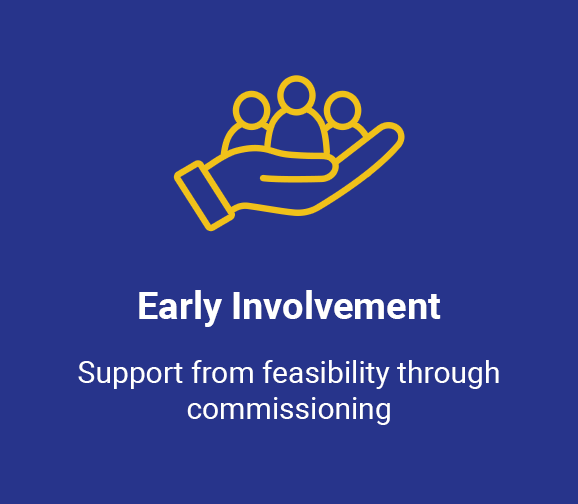 Early Involvement

Support from feasibility through commissioning